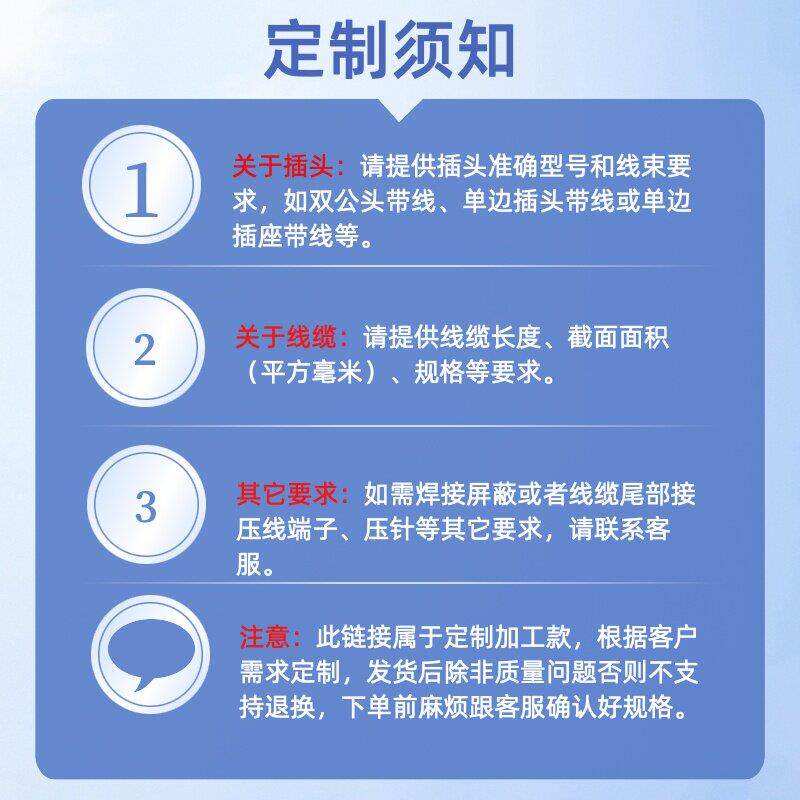 定制须知

1

关于插头：请提供插头准确型号和线束要求，如双公头带线、单边插头带线或单边插座带线等。

2

关于线缆：请提供线缆长度、截面面积（平方毫米）、规格等要求。

3

其它要求：如需焊接屏蔽或者线缆尾部接压线端子、压针等其它要求，请联系客服。

注意：此链接属于定制加工款，根据客户需求定制，发货后除非质量问题否则不支持退换，下单前麻烦跟客服确认好规格。